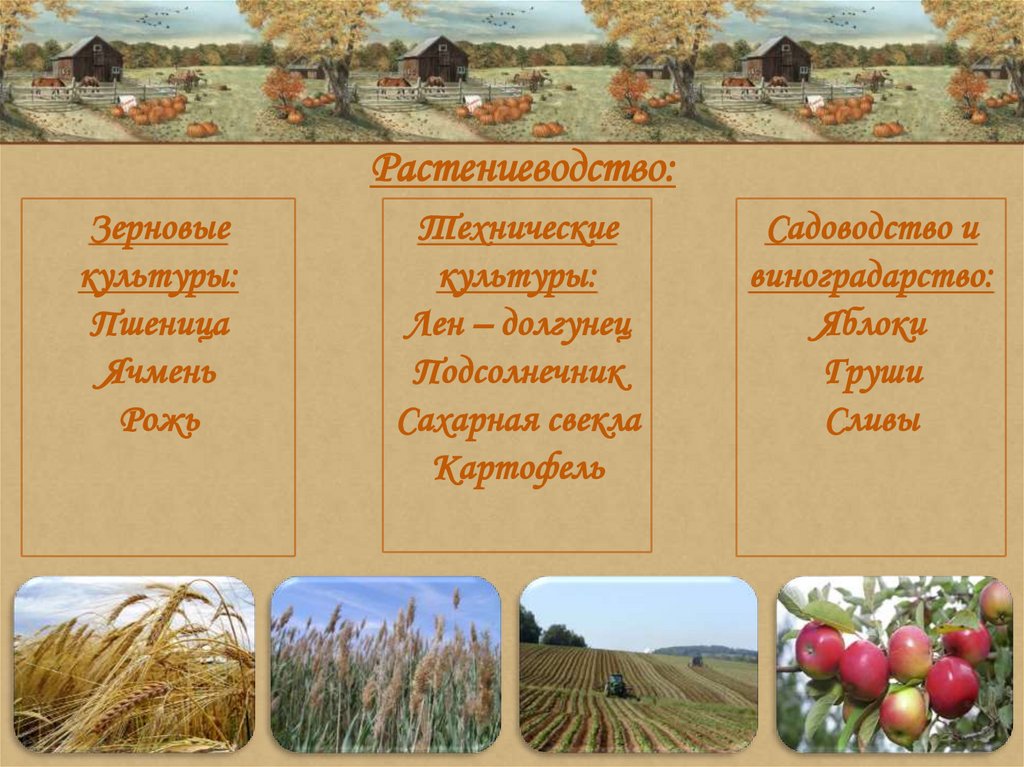 Растениеводство:

Зерновые культуры:
Пшеница
Ячмень
Рожь

Технические культуры:
Лен – долгунец
Подсолнечник
Сахарная свекла
Картофель

Садоводство и виноградарство:
Яблоки
Груши
Сливы